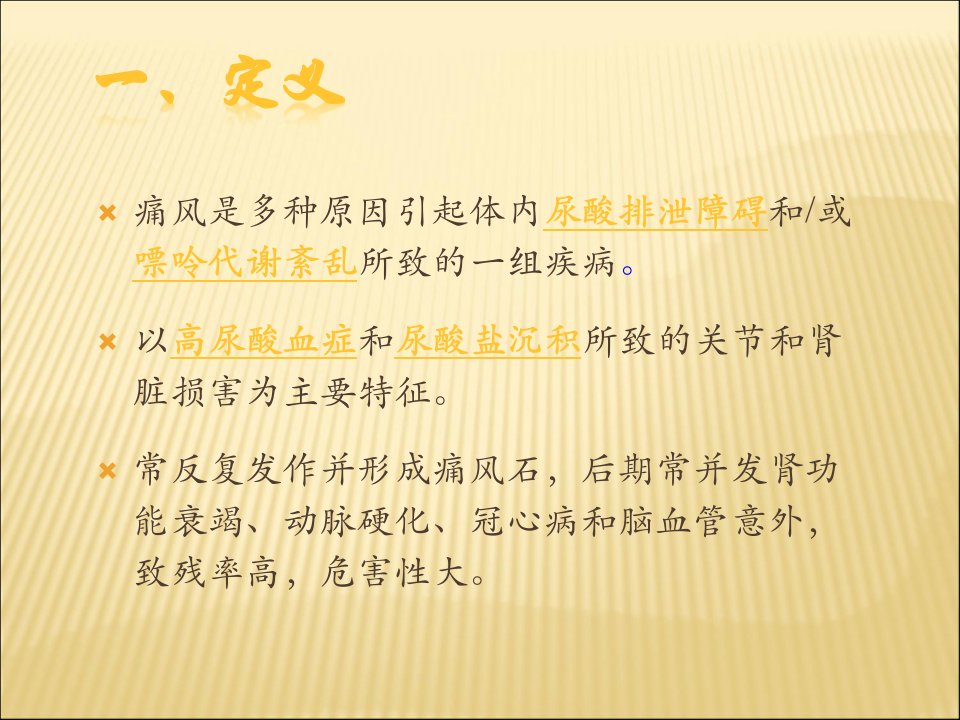 一、定义

痛风是多种原因引起体内尿酸排泄障碍和/或嘌呤代谢紊乱所致的一组疾病。

以高尿酸血症和尿酸盐沉积所致的关节和肾脏损害为主要特征。

常反复发作并形成痛风石，后期常并发肾功能衰竭、动脉硬化、冠心病和脑血管意外，致残率高，危害性大。